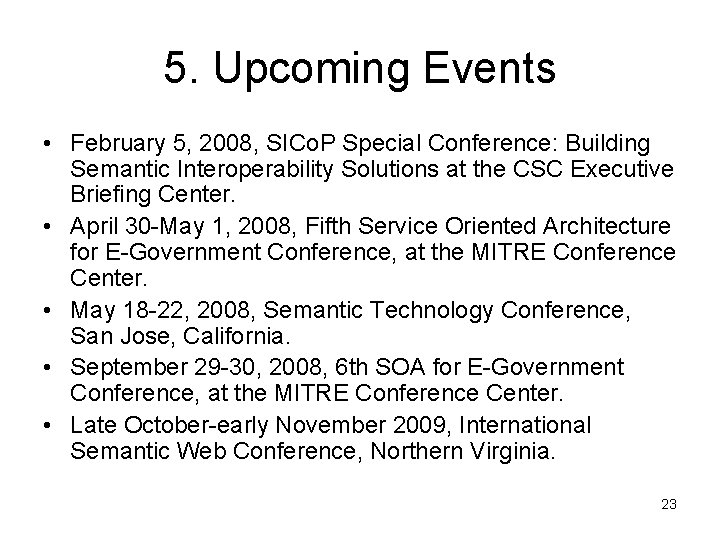 5. Upcoming Events

• February 5, 2008, SICoP Special Conference: Building Semantic Interoperability Solutions at the CSC Executive Briefing Center.
• April 30-May 1, 2008, Fifth Service Oriented Architecture for E-Government Conference, at the MITRE Conference Center.
• May 18-22, 2008, Semantic Technology Conference, San Jose, California.
• September 29-30, 2008, 6th SOA for E-Government Conference, at the MITRE Conference Center.
• Late October-early November 2009, International Semantic Web Conference, Northern Virginia.

23